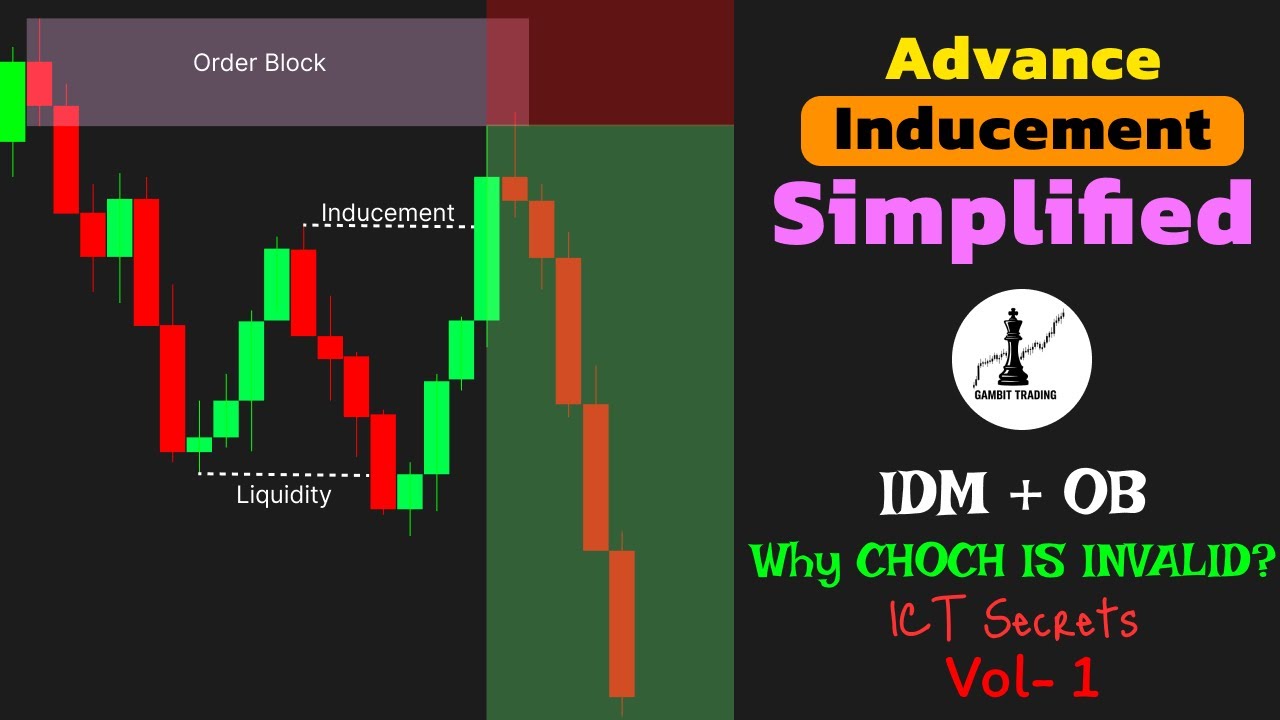 Order Block

Inducement

Liquidity

Advance

Inducement

Simplified

GAMBIT TRADING

IDM + OB

Why CHOCH IS INVALID?

ICT Secrets

Vol- 1